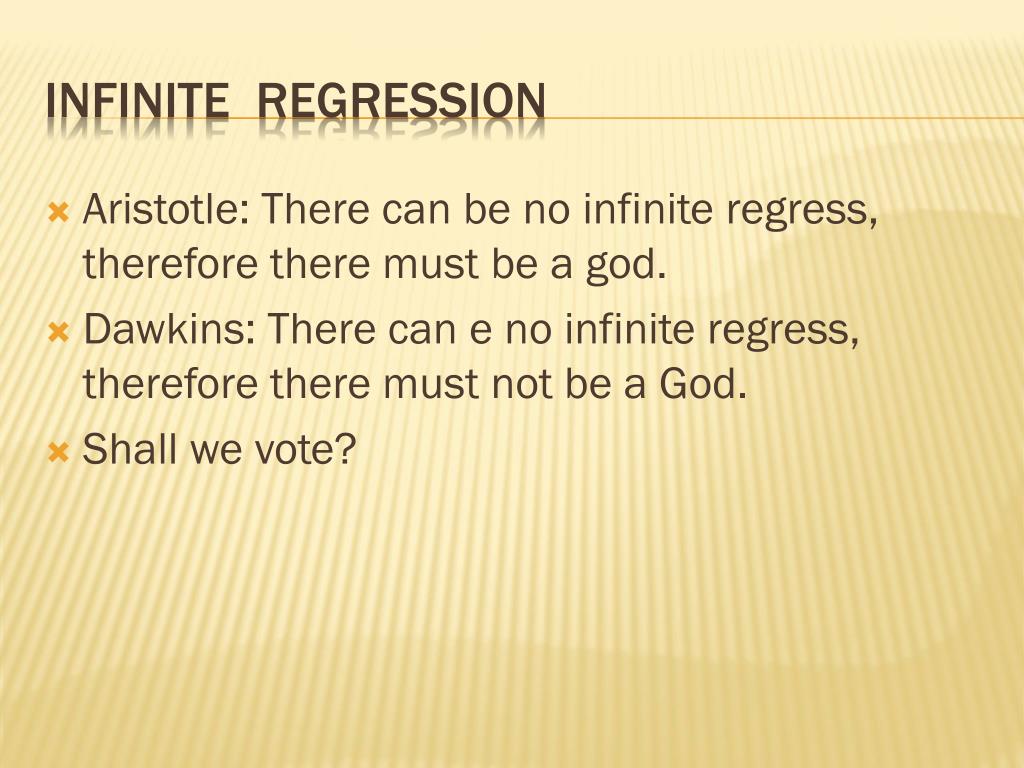 INFINITE REGRESSION

Aristotle: There can be no infinite regress, therefore there must be a god.

Dawkins: There can e no infinite regress, therefore there must not be a God.

Shall we vote?